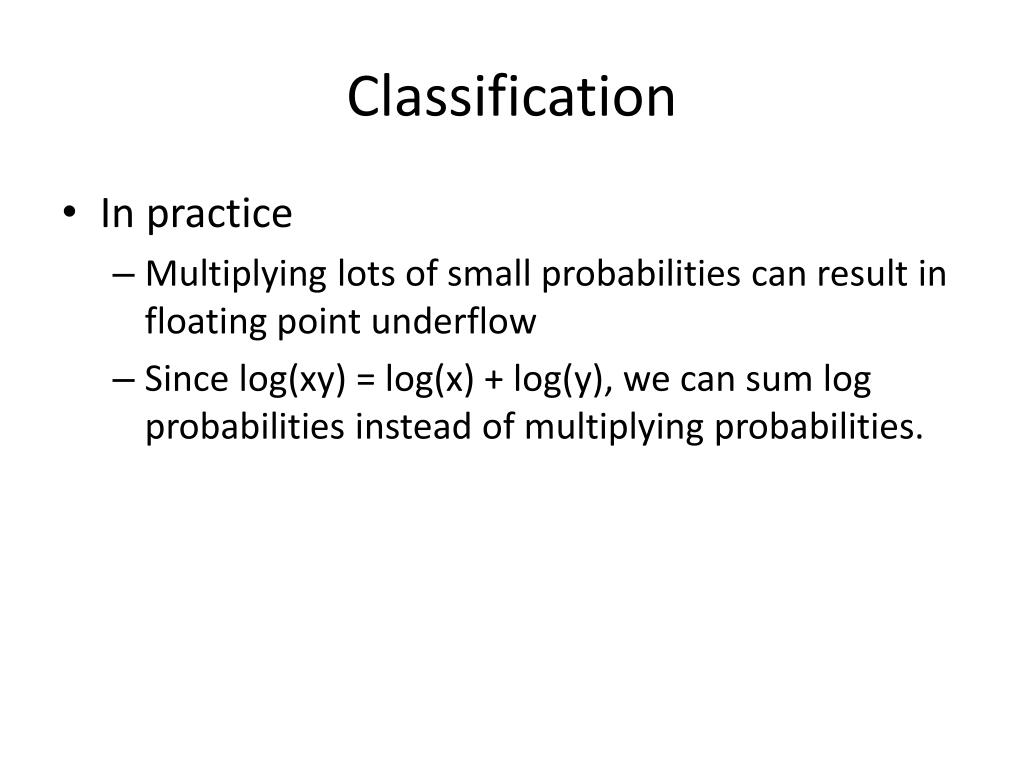 Classification

• In practice
– Multiplying lots of small probabilities can result in floating point underflow
– Since $\log(xy) = \log(x) + \log(y)$, we can sum log probabilities instead of multiplying probabilities.